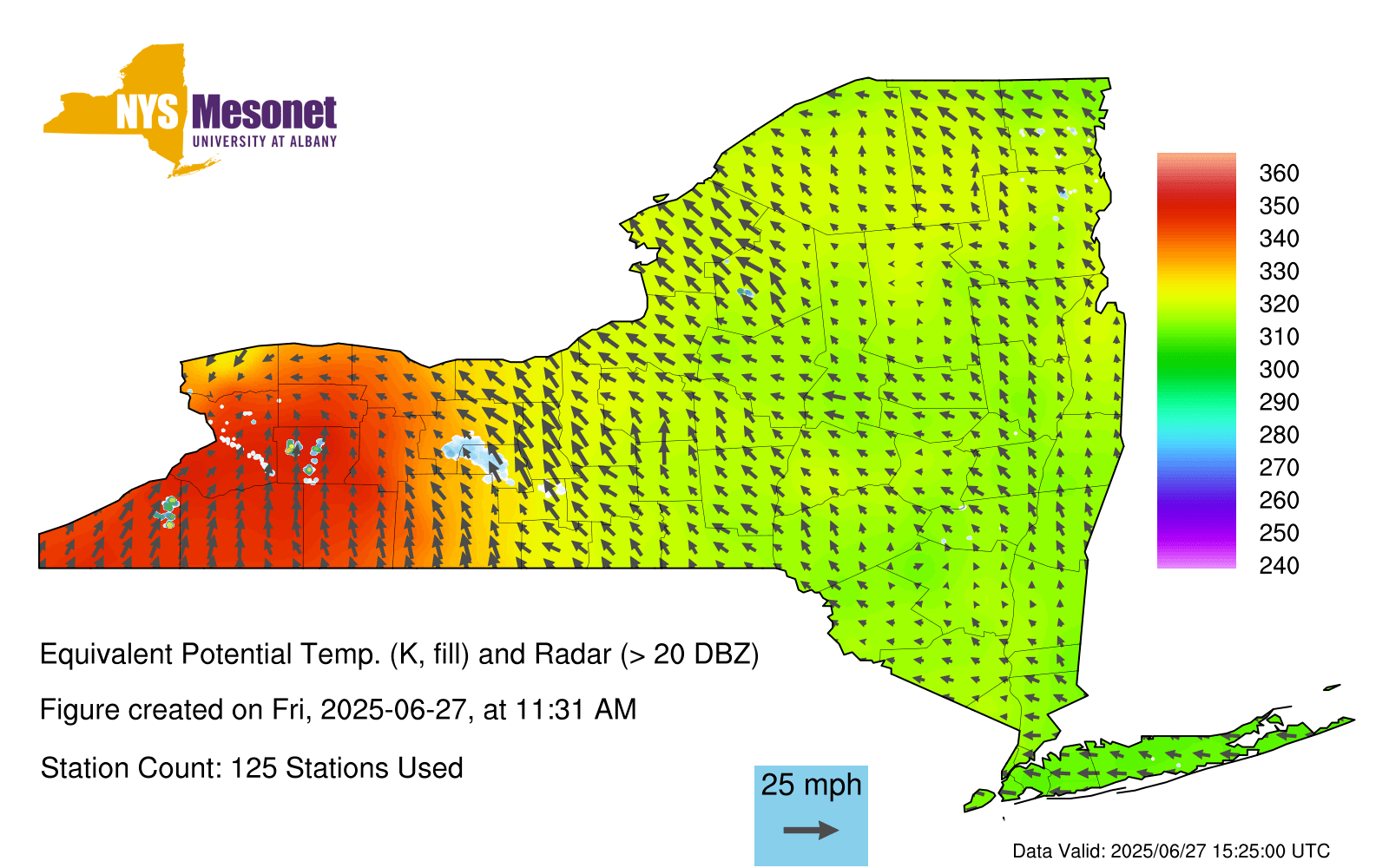 NYS Mesonet
UNIVERSITY AT ALBANY

360
350
340
330
320
310
300
290
280
270
260
250
240

Equivalent Potential Temp. (K, fill) and Radar (> 20 DBZ)

Figure created on Fri, 2025-06-27, at 11:31 AM

Station Count: 125 Stations Used

25 mph

Data Valid: 2025/06/27 15:25:00 UTC